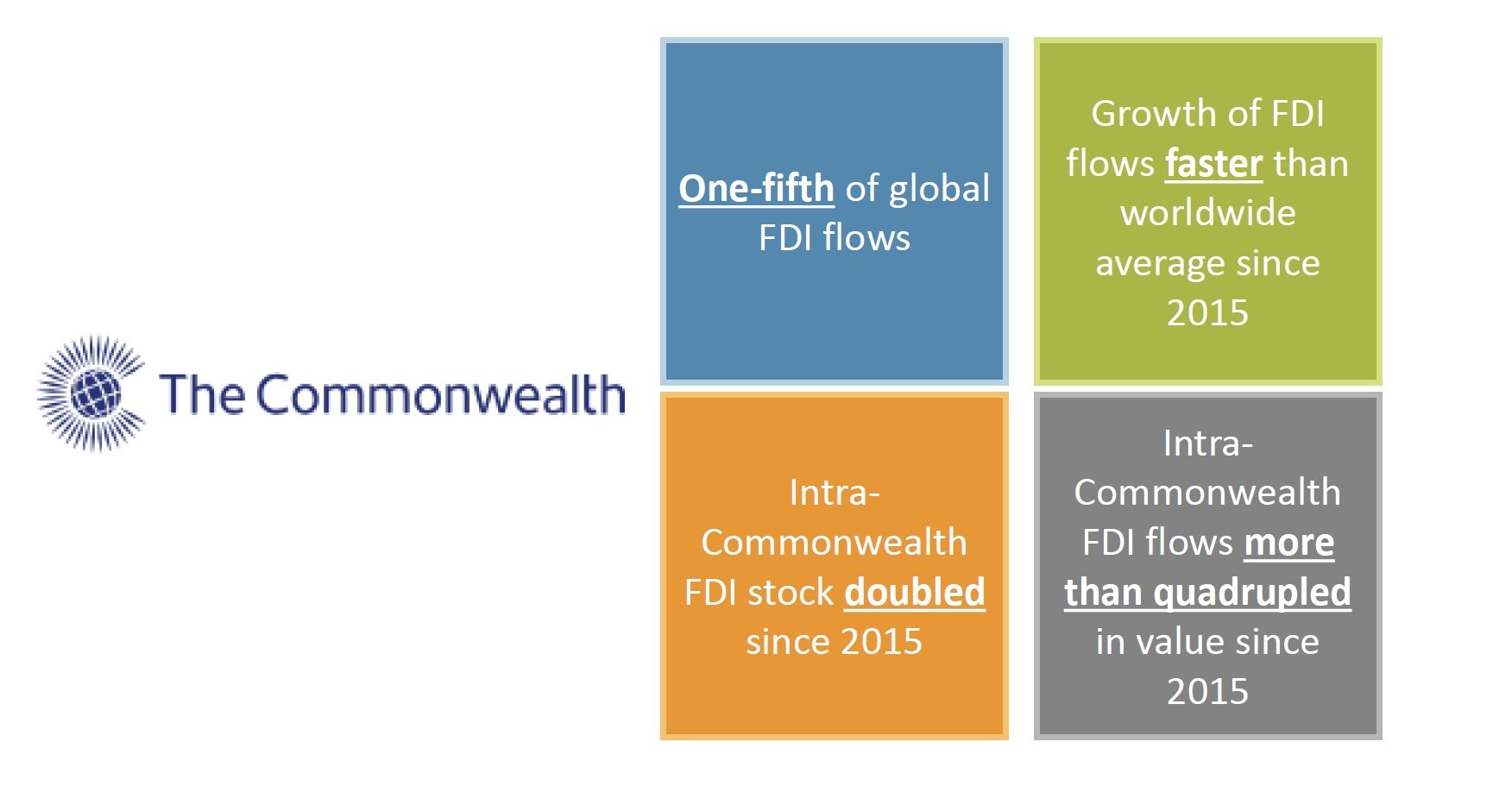 The Commonwealth

One-fifth of global FDI flows

Growth of FDI flows faster than worldwide average since 2015

Intra-Commonwealth FDI stock doubled since 2015

Intra-Commonwealth FDI flows more than quadrupled in value since 2015